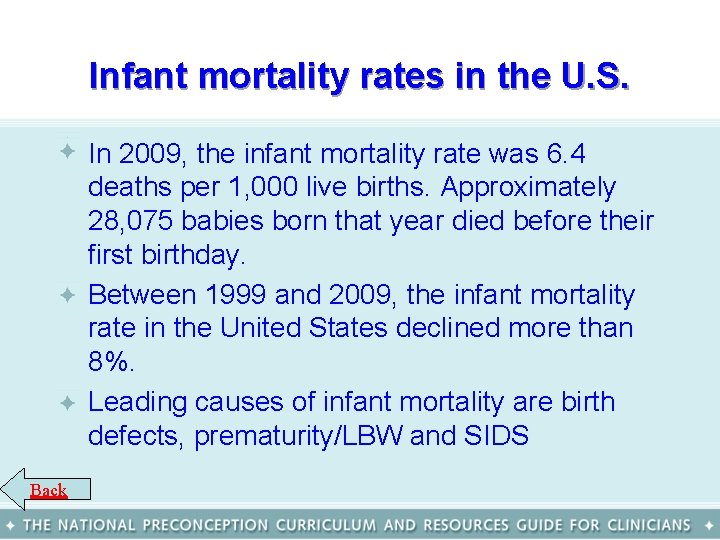 Infant mortality rates in the U.S.

In 2009, the infant mortality rate was 6.4 deaths per 1,000 live births. Approximately 28,075 babies born that year died before their first birthday.

Between 1999 and 2009, the infant mortality rate in the United States declined more than 8%.

Leading causes of infant mortality are birth defects, prematurity/LBW and SIDS

Back

THE NATIONAL PRECONCEPTION CURRICULUM AND RESOURCES GUIDE FOR CLINICIANS